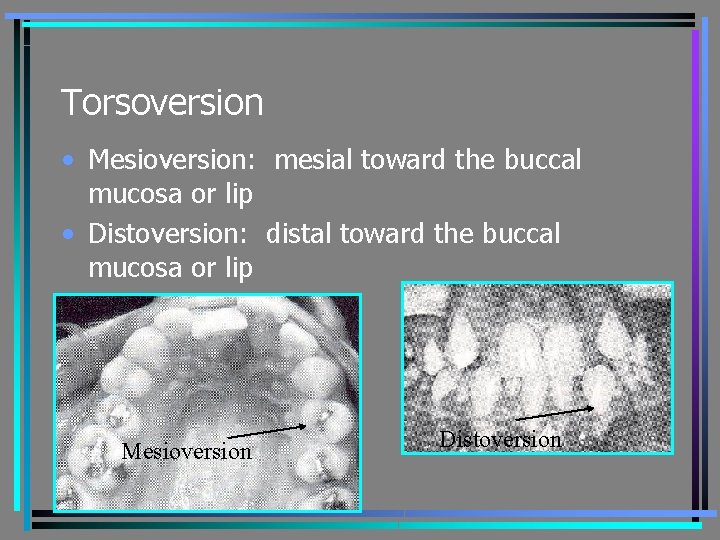 Torsoversion

• Mesioversion:  mesial toward the buccal mucosa or lip
• Distoversion:  distal toward the buccal mucosa or lip

Mesioversion

Distoversion